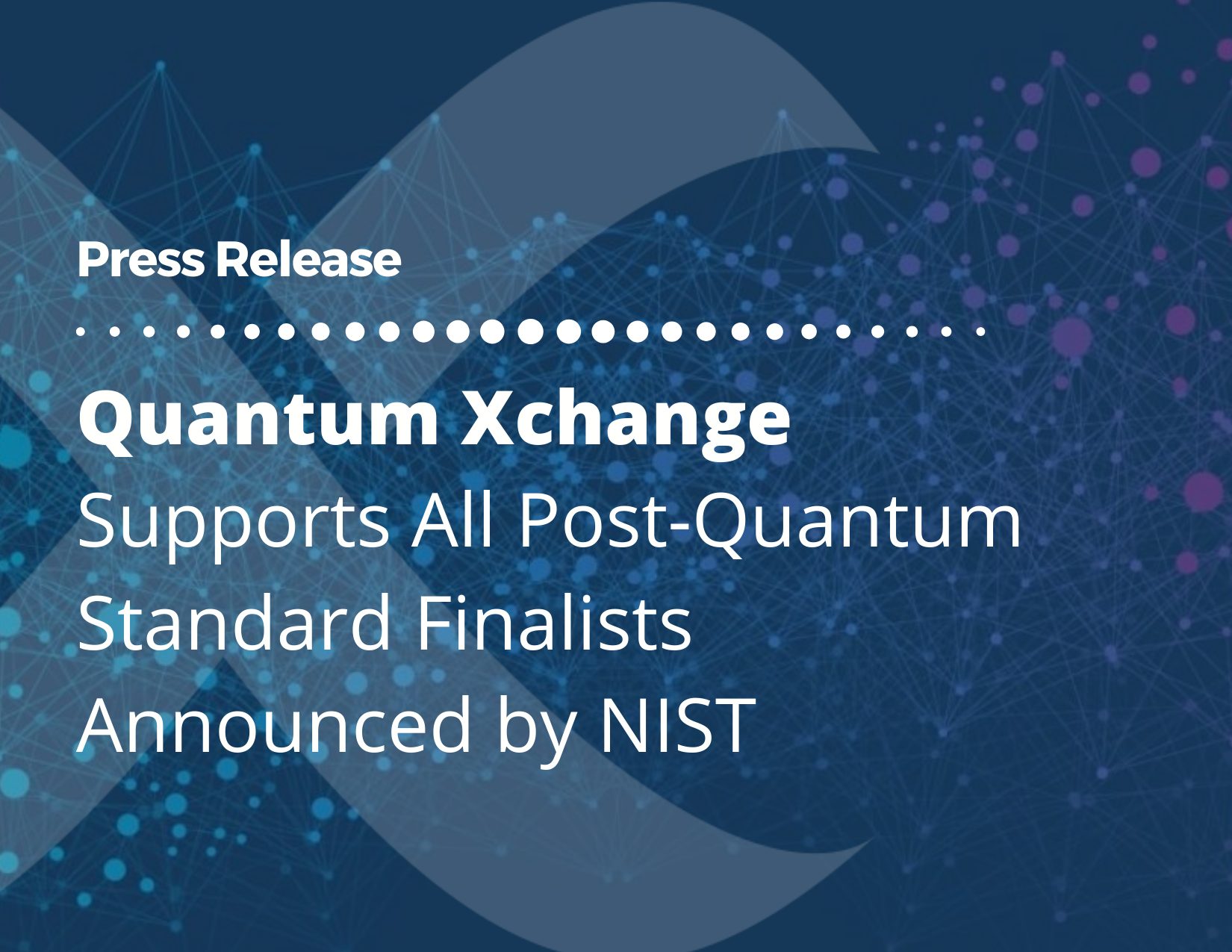 Press Release

Quantum Xchange
Supports All Post-Quantum Standard Finalists Announced by NIST